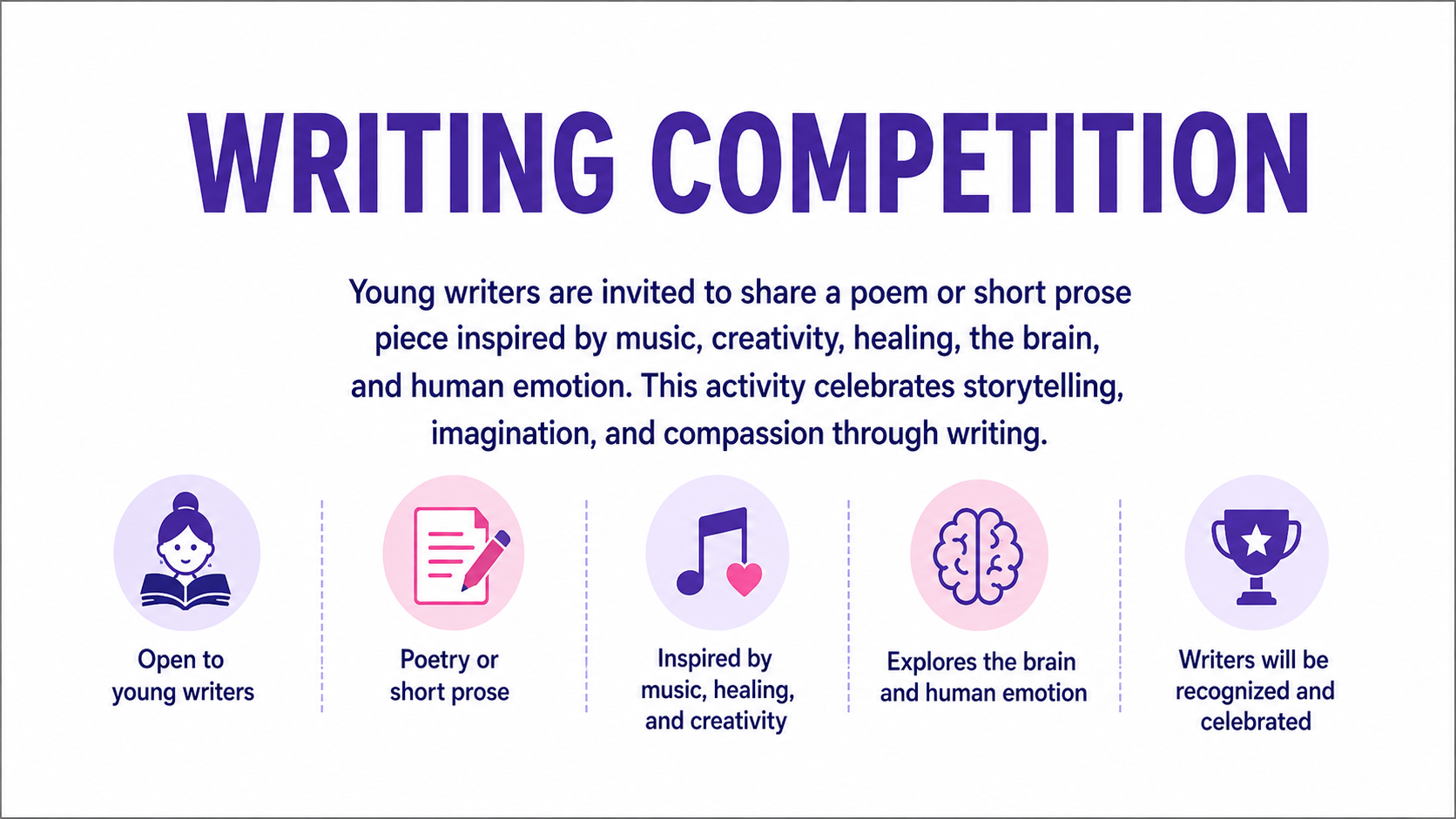 WRITING COMPETITION

Young writers are invited to share a poem or short prose piece inspired by music, creativity, healing, the brain, and human emotion. This activity celebrates storytelling, imagination, and compassion through writing.

Open to young writers

Poetry or short prose

Inspired by music, healing, and creativity

Explores the brain and human emotion

Writers will be recognized and celebrated